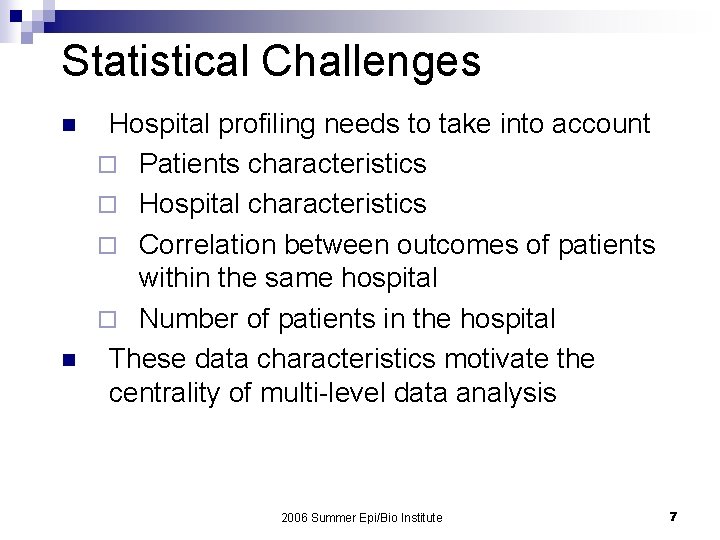 Statistical Challenges

- Hospital profiling needs to take into account
  - Patients characteristics
  - Hospital characteristics
  - Correlation between outcomes of patients within the same hospital
  - Number of patients in the hospital
- These data characteristics motivate the centrality of multi-level data analysis

2006 Summer Epi/Bio Institute

7